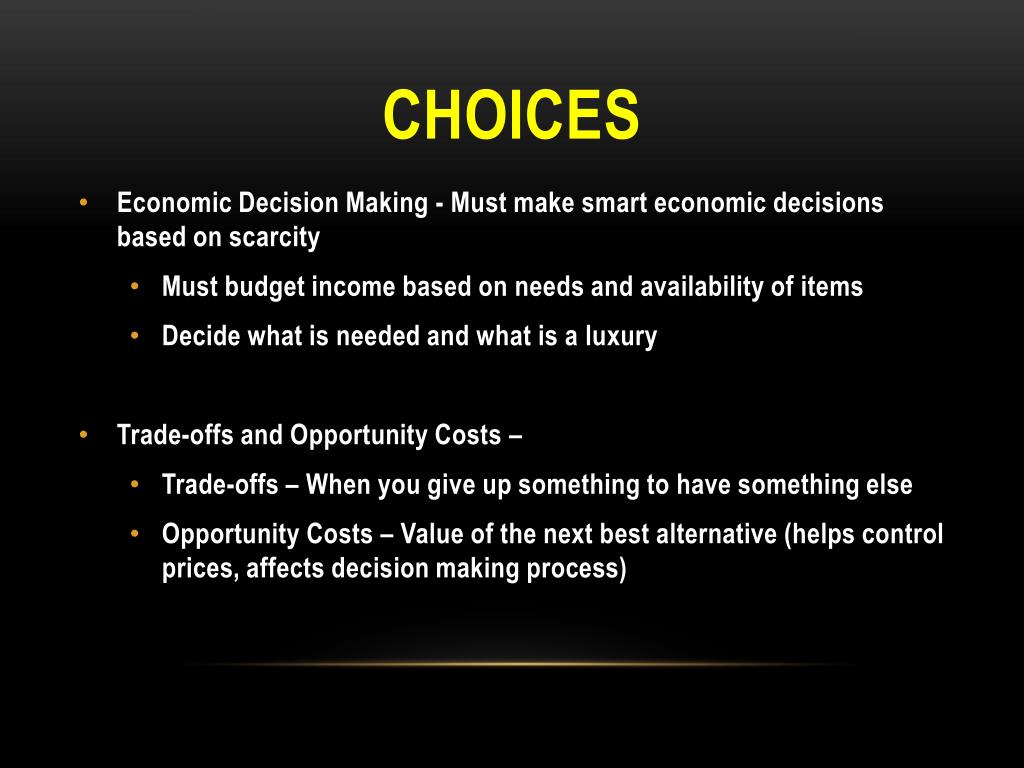 CHOICES

• Economic Decision Making - Must make smart economic decisions based on scarcity
  • Must budget income based on needs and availability of items
  • Decide what is needed and what is a luxury

• Trade-offs and Opportunity Costs –
  • Trade-offs – When you give up something to have something else
  • Opportunity Costs – Value of the next best alternative (helps control prices, affects decision making process)